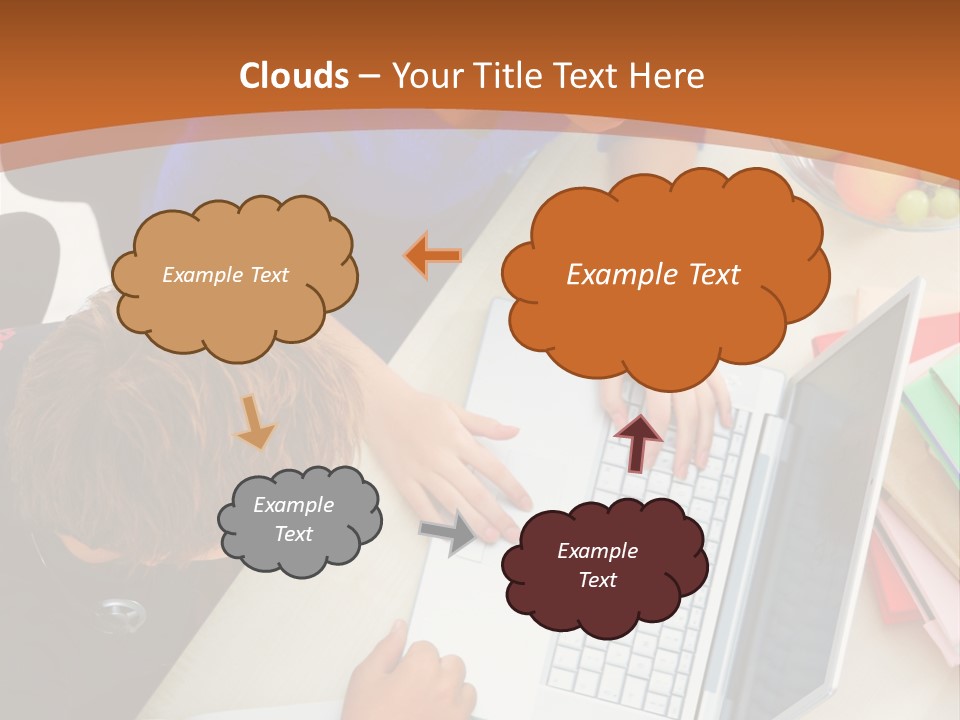 Clouds – Your Title Text Here

Example Text

Example Text

Example Text

Example Text